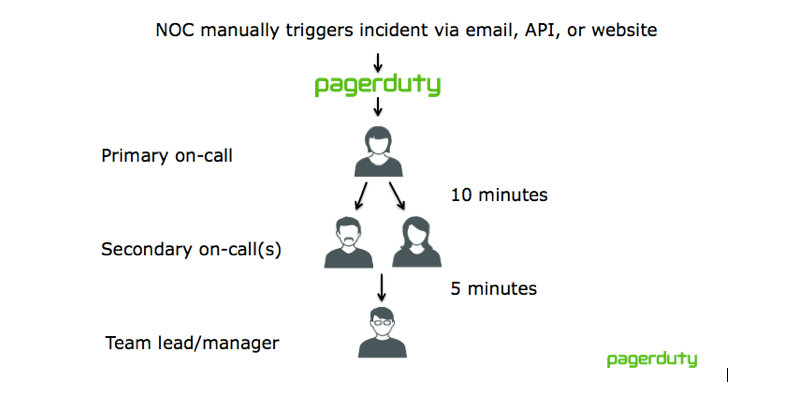 NOC manually triggers incident via email, API, or website

pagerduty

Primary on-call

10 minutes

Secondary on-call(s)

5 minutes

Team lead/manager

pagerduty